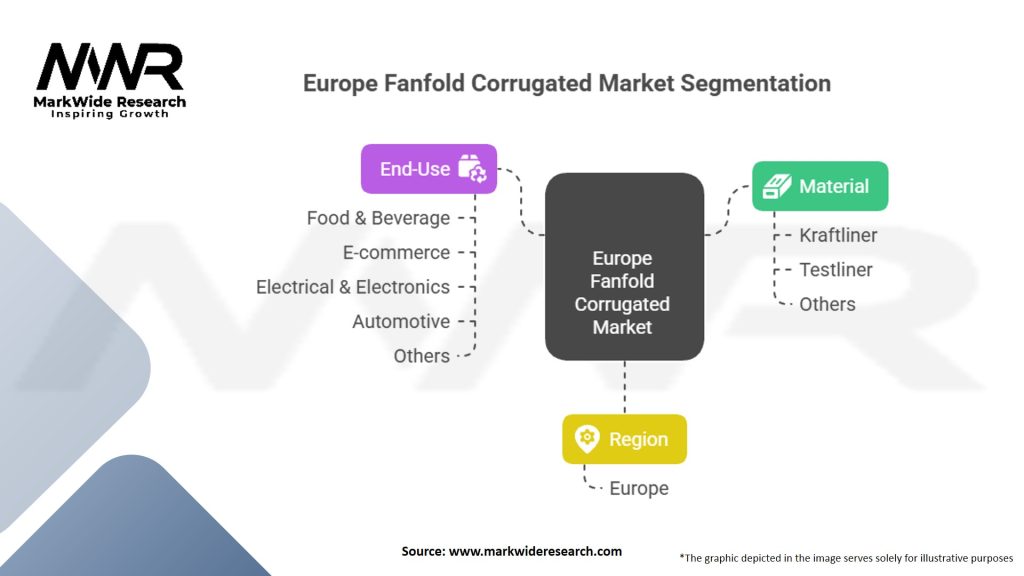 MWR
MarkWide Research
Inspiring Growth

Europe Fanfold Corrugated Market Segmentation

End-Use
Food & Beverage
E-commerce
Electrical & Electronics
Automotive
Others

Europe Fanfold Corrugated Market

Material
Kraftliner
Testliner
Others

Region
Europe

Source: www.markwideresearch.com

*The graphic depicted in the image serves solely for illustrative purposes